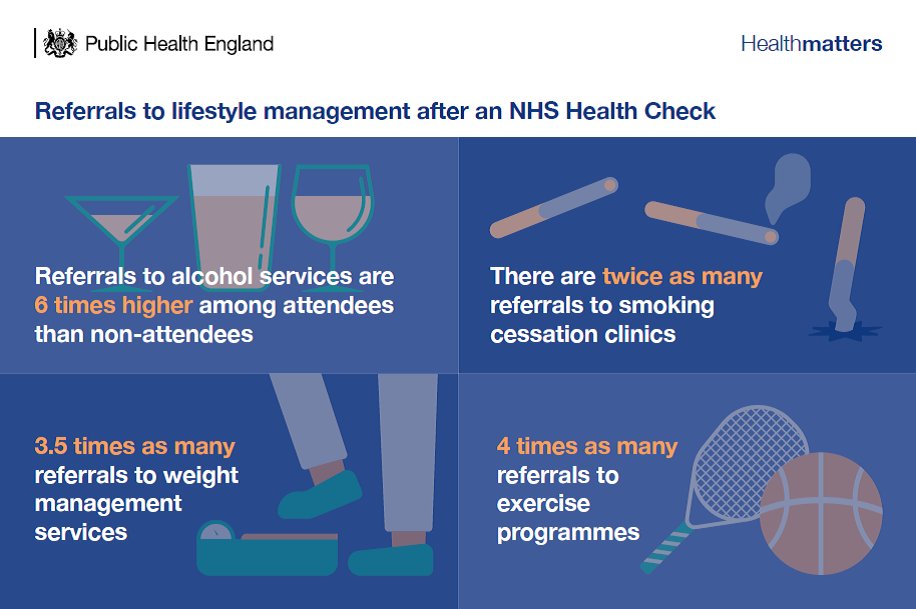 Public Health England

Healthmatters

Referrals to lifestyle management after an NHS Health Check

Referrals to alcohol services are 6 times higher among attendees than non-attendees

There are twice as many referrals to smoking cessation clinics

3.5 times as many referrals to weight management services

4 times as many referrals to exercise programmes